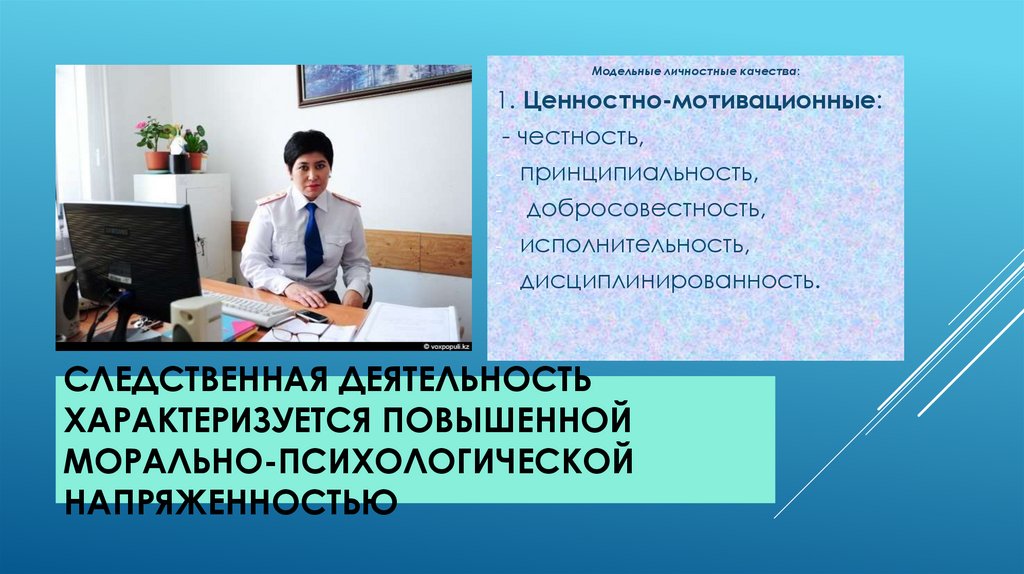 © voxpopuli.kz

Модельные личностные качества:

1. Ценностно-мотивационные:
- честность,
- принципиальность,
- добросовестность,
- исполнительность,
- дисциплинированность.

СЛЕДСТВЕННАЯ ДЕЯТЕЛЬНОСТЬ ХАРАКТЕРИЗУЕТСЯ ПОВЫШЕННОЙ МОРАЛЬНО-ПСИХОЛОГИЧЕСКОЙ НАПРЯЖЕННОСТЬЮ